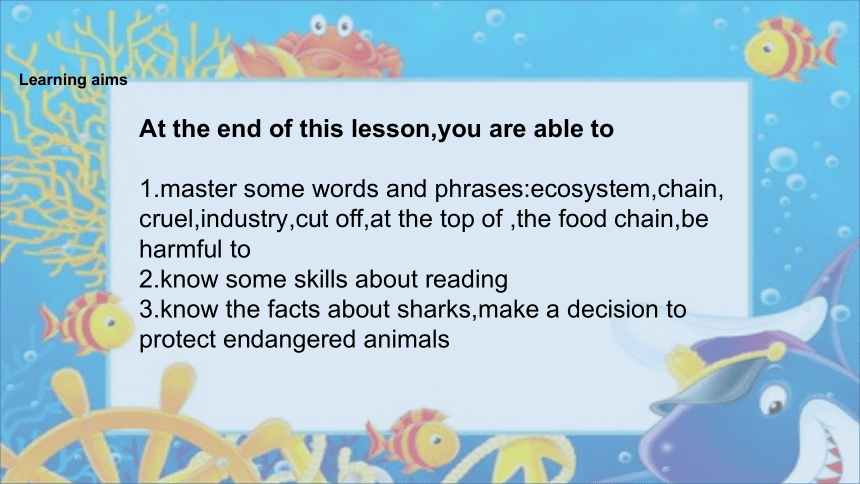 Learning aims

At the end of this lesson,you are able to

1.master some words and phrases:ecosystem,chain, cruel,industry,cut off,at the top of ,the food chain,be harmful to
2.know some skills about reading
3.know the facts about sharks,make a decision to protect endangered animals